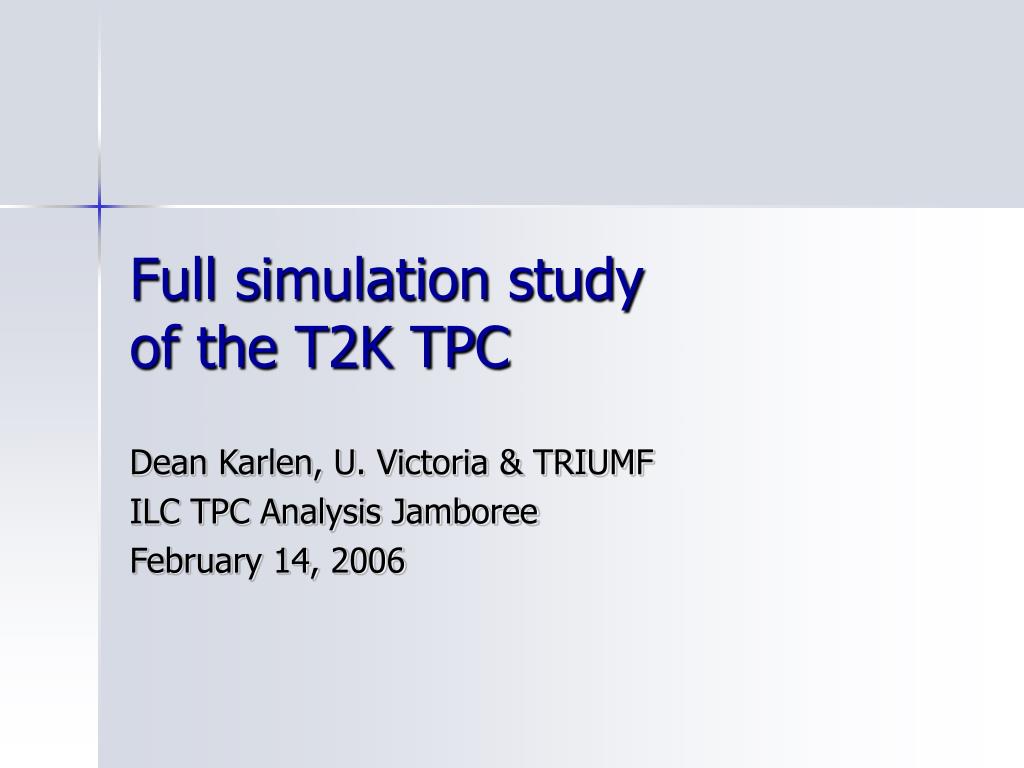 Full simulation study of the T2K TPC

Dean Karlen, U. Victoria & TRIUMF
ILC TPC Analysis Jamboree
February 14, 2006